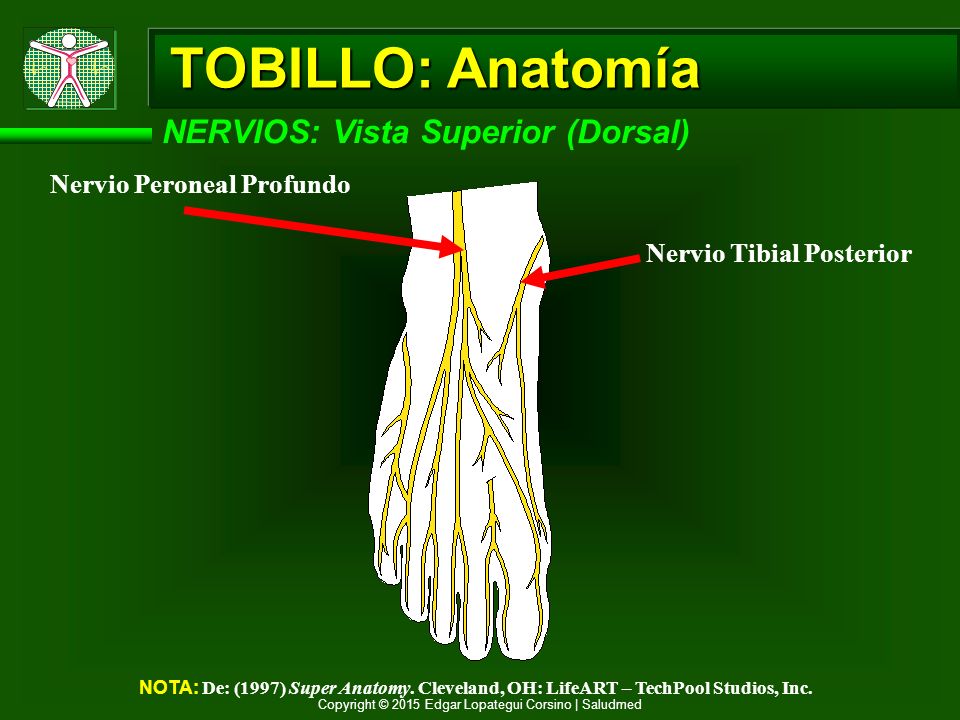 TOBILLO: Anatomía

NERVIOS: Vista Superior (Dorsal)

Nervio Peroneal Profundo

Nervio Tibial Posterior

NOTA: De: (1997) Super Anatomy. Cleveland, OH: LifeART – TechPool Studios, Inc.
Copyright © 2015 Edgar Lopategui Corsino | Saludmed